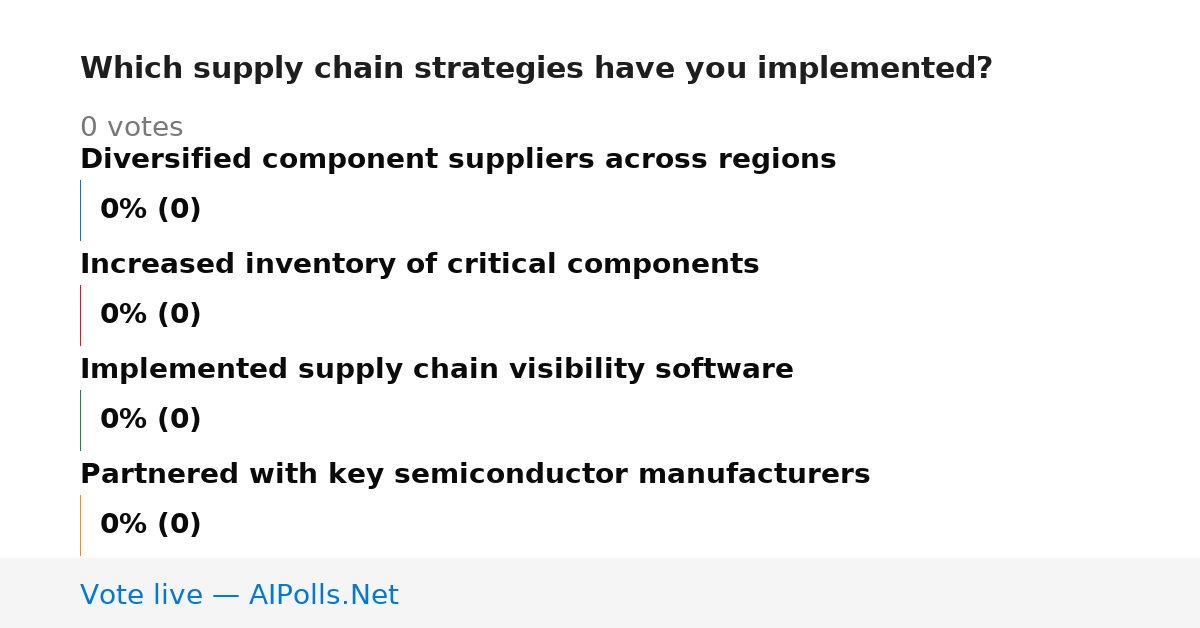 Which supply chain strategies have you implemented?

0 votes

Diversified component suppliers across regions

0% (0)

Increased inventory of critical components

0% (0)

Implemented supply chain visibility software

0% (0)

Partnered with key semiconductor manufacturers

0% (0)

Vote live — AIPolls.Net